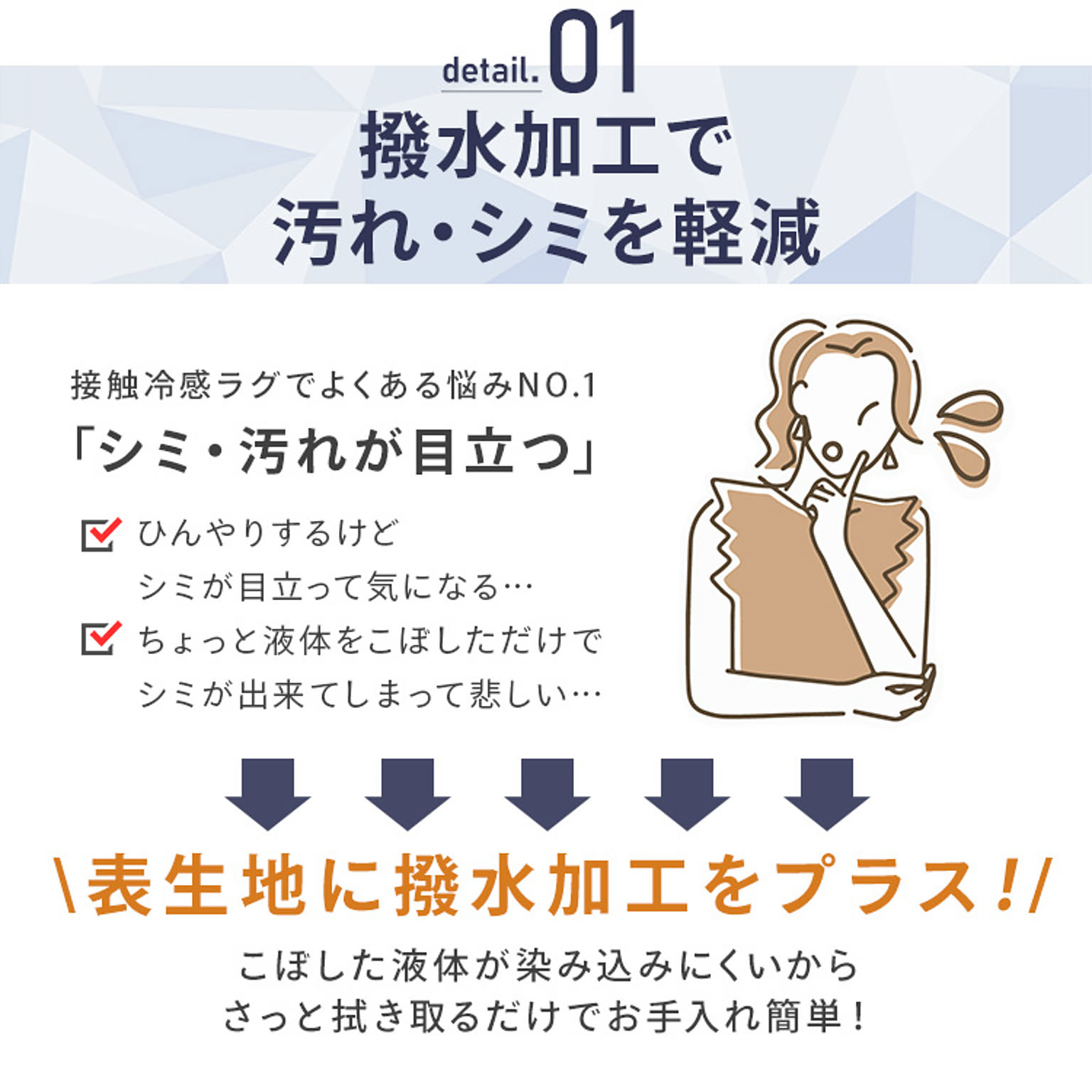 detail.01
撥水加工で
汚れ・シミを軽減

接触冷感ラグでよくある悩みNO.1
「シミ・汚れが目立つ」

ひんやりするけど
シミが目立って気になる…

ちょっと液体をこぼしただけで
シミが出来てしまって悲しい…

\表生地に撥水加工をプラス!/

こぼした液体が染み込みにくいから
さっと拭き取るだけでお手入れ簡単!